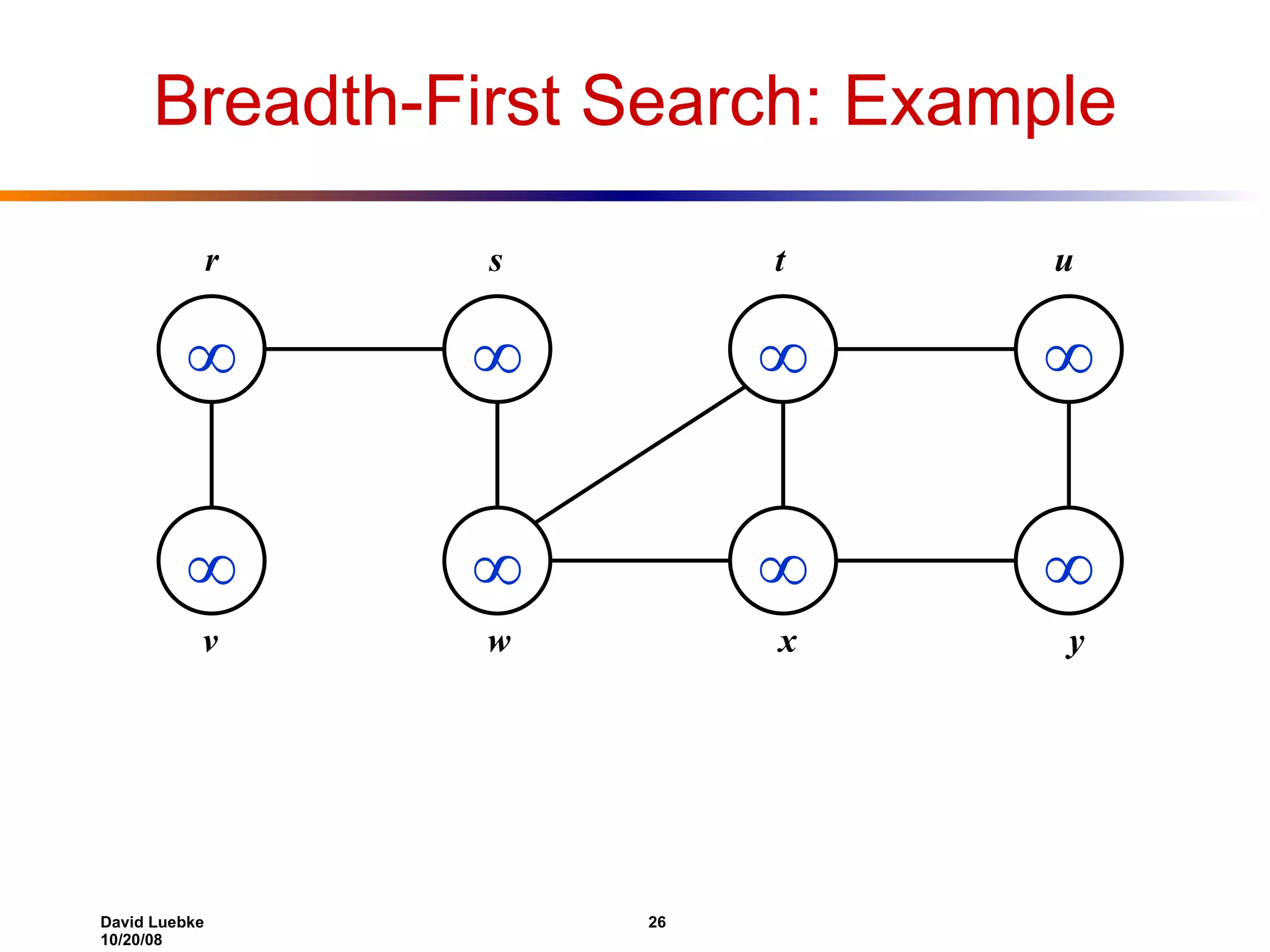 Breadth-First Search: Example

r s t u

$\infty$ $\infty$ $\infty$ $\infty$

$\infty$ $\infty$ $\infty$ $\infty$

v w x y

David Luebke
10/20/08

26